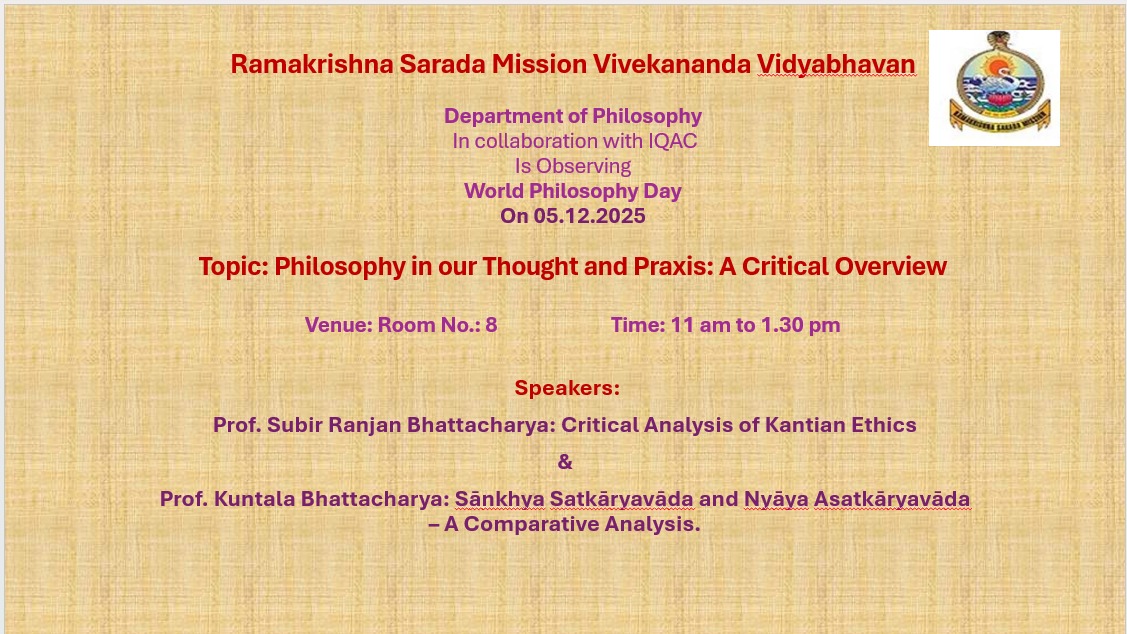 Ramakrishna Sarada Mission Vivekananda Vidyabhavan

RAMAKRISHNA SARADA MISSION

Department of Philosophy
In collaboration with IQAC
Is Observing
World Philosophy Day
On 05.12.2025

Topic: Philosophy in our Thought and Praxis: A Critical Overview

Venue: Room No.: 8 Time: 11 am to 1.30 pm

Speakers:

Prof. Subir Ranjan Bhattacharya: Critical Analysis of Kantian Ethics

&

Prof. Kuntala Bhattacharya: Sānkhya Satkāryavāda and Nyāya Asatkāryavāda – A Comparative Analysis.